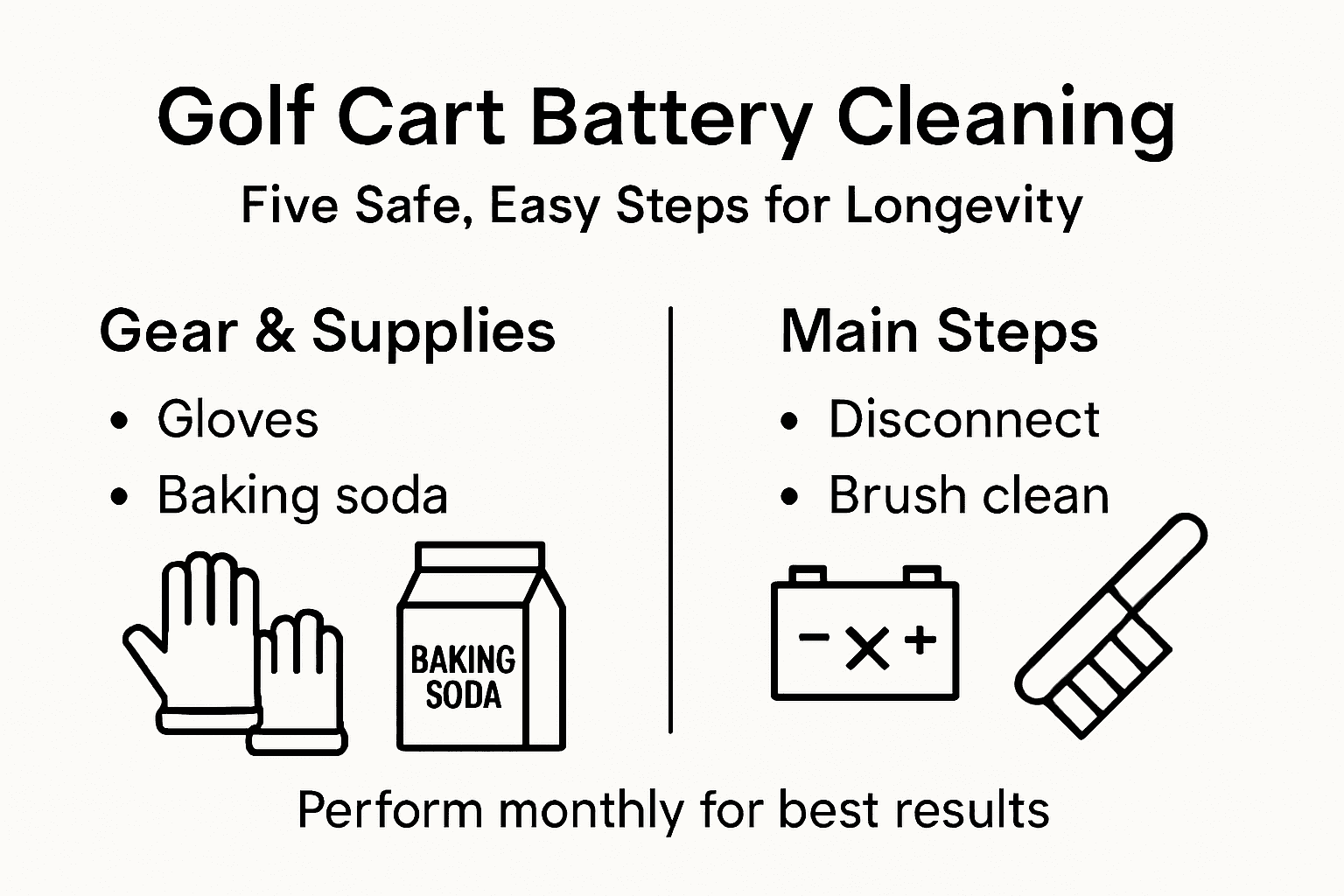 Golf Cart Battery Cleaning
Five Safe, Easy Steps for Longevity

Gear & Supplies
• Gloves
• Baking soda

BAKING SODA

Main Steps
• Disconnect
• Brush clean

− × +

Perform monthly for best results